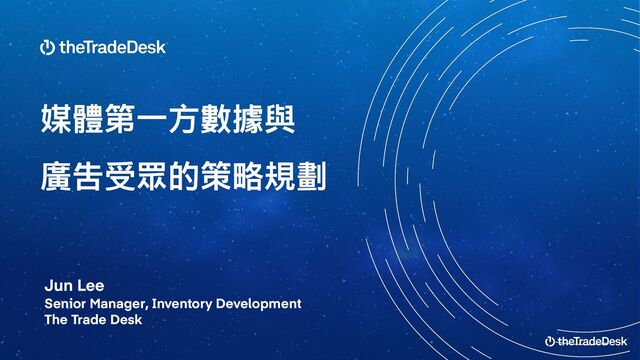 theTradeDesk

媒體第一方數據與

廣告受眾的策略規劃

Jun Lee
Senior Manager, Inventory Development
The Trade Desk

theTradeDesk